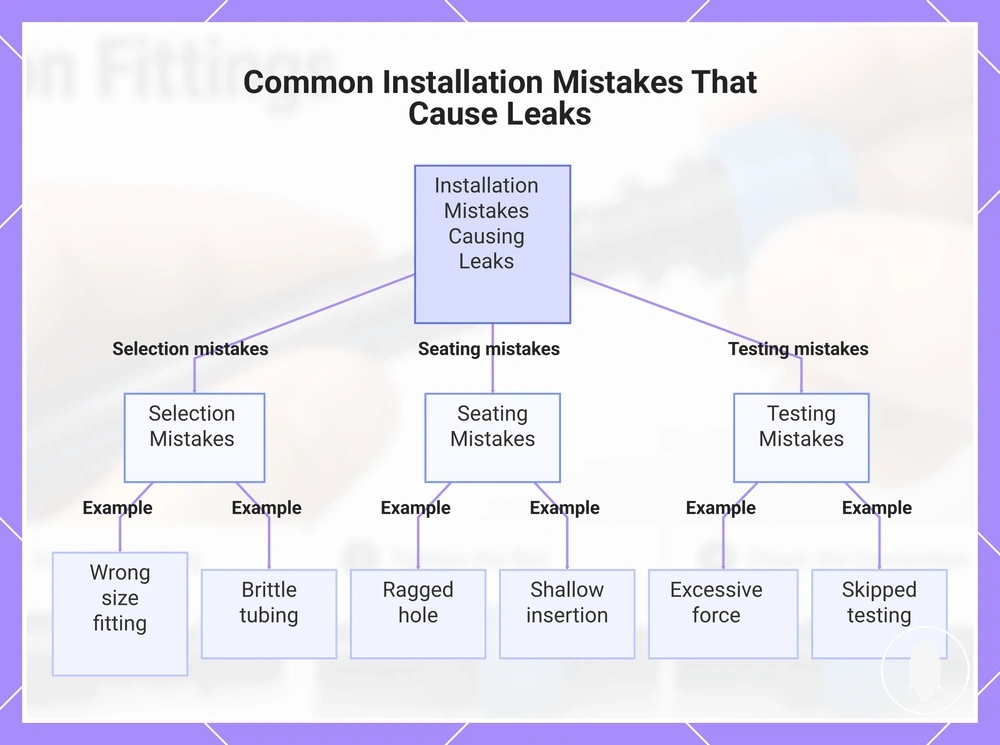 Common Installation Mistakes That Cause Leaks

Installation Mistakes Causing Leaks

Selection mistakes

Seating mistakes

Testing mistakes

Selection Mistakes

Seating Mistakes

Testing Mistakes

Example

Example

Example

Example

Example

Example

Wrong size fitting

Brittle tubing

Ragged hole

Shallow insertion

Excessive force

Skipped testing